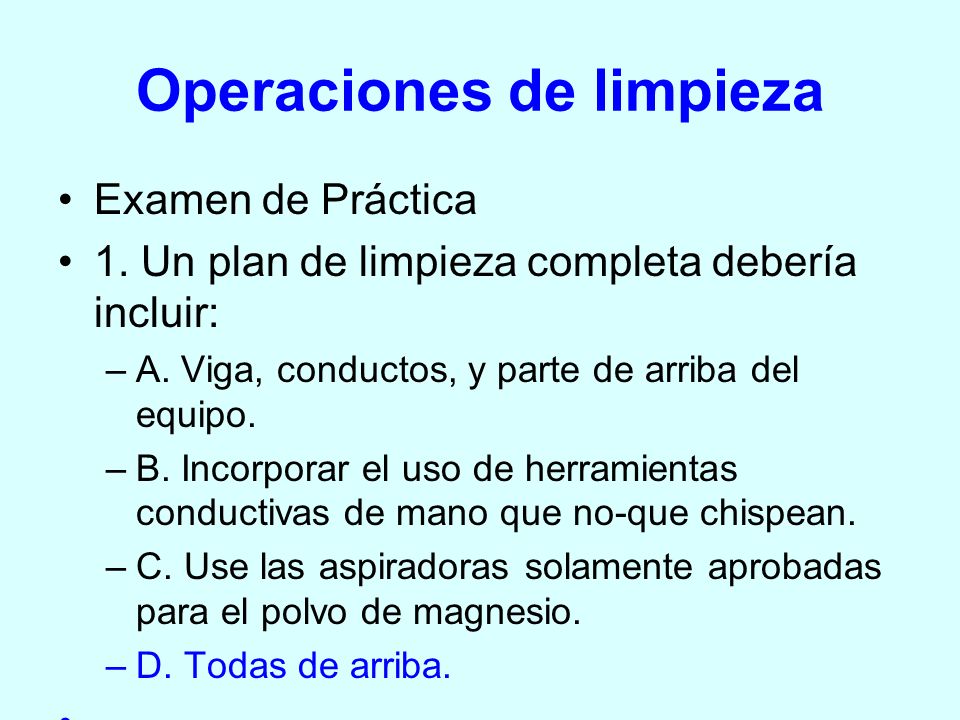 Operaciones de limpieza

• Examen de Práctica
• 1. Un plan de limpieza completa debería incluir:
– A. Viga, conductos, y parte de arriba del equipo.
– B. Incorporar el uso de herramientas conductivas de mano que no-que chispean.
– C. Use las aspiradoras solamente aprobadas para el polvo de magnesio.
– D. Todas de arriba.
•